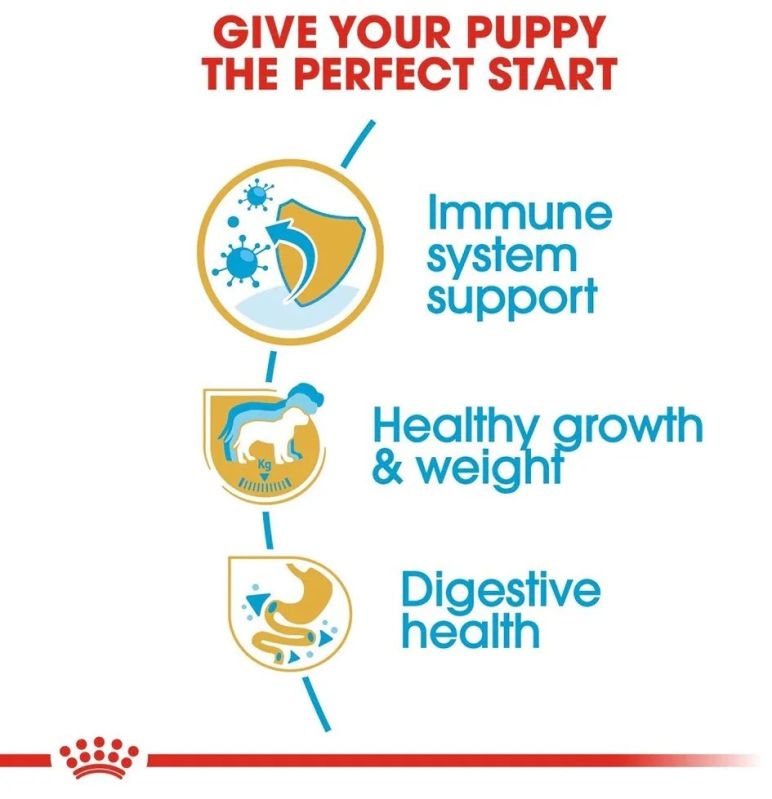 GIVE YOUR PUPPY THE PERFECT START

Immune system support

Kg

Healthy growth & weight

Digestive health